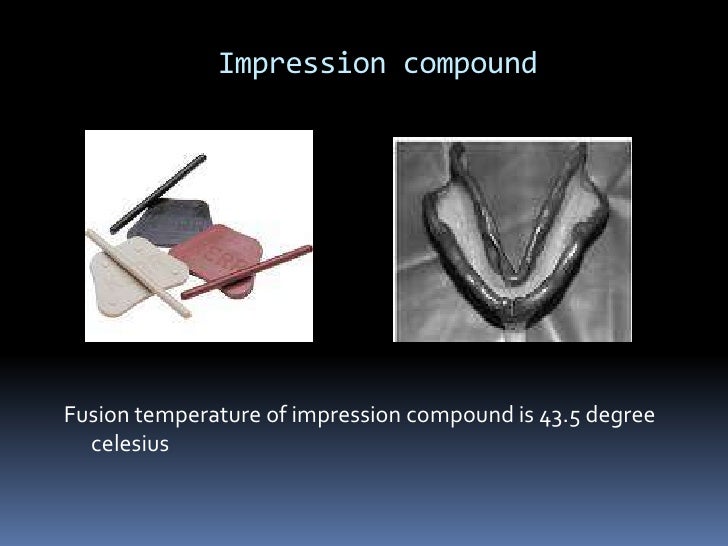 Impression compound

Fusion temperature of impression compound is 43.5 degree celesius